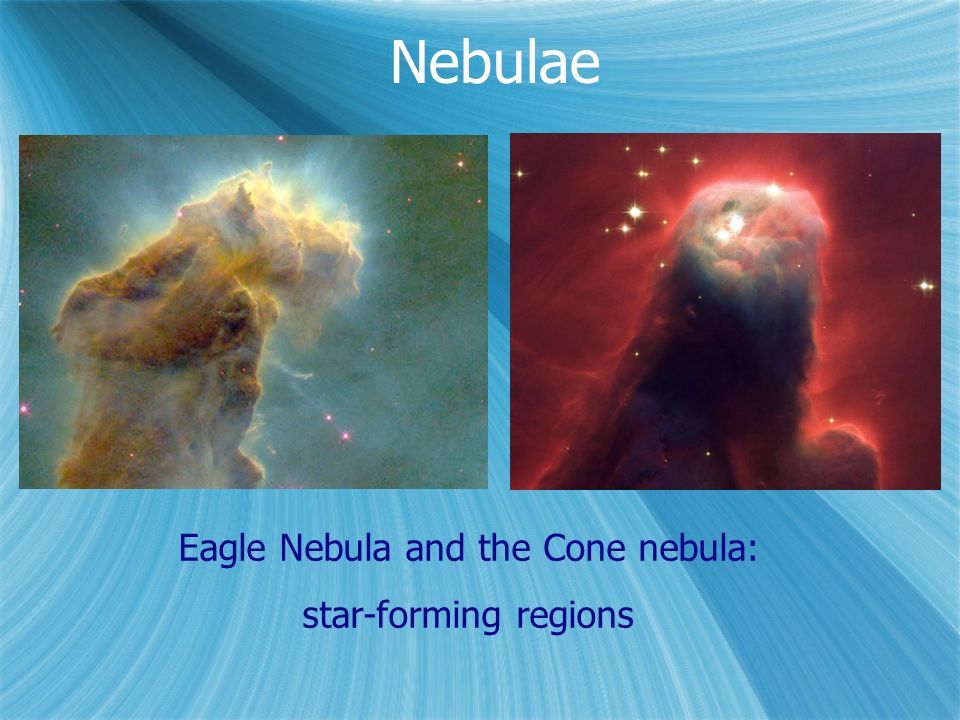 Nebulae

Eagle Nebula and the Cone nebula:

star-forming regions